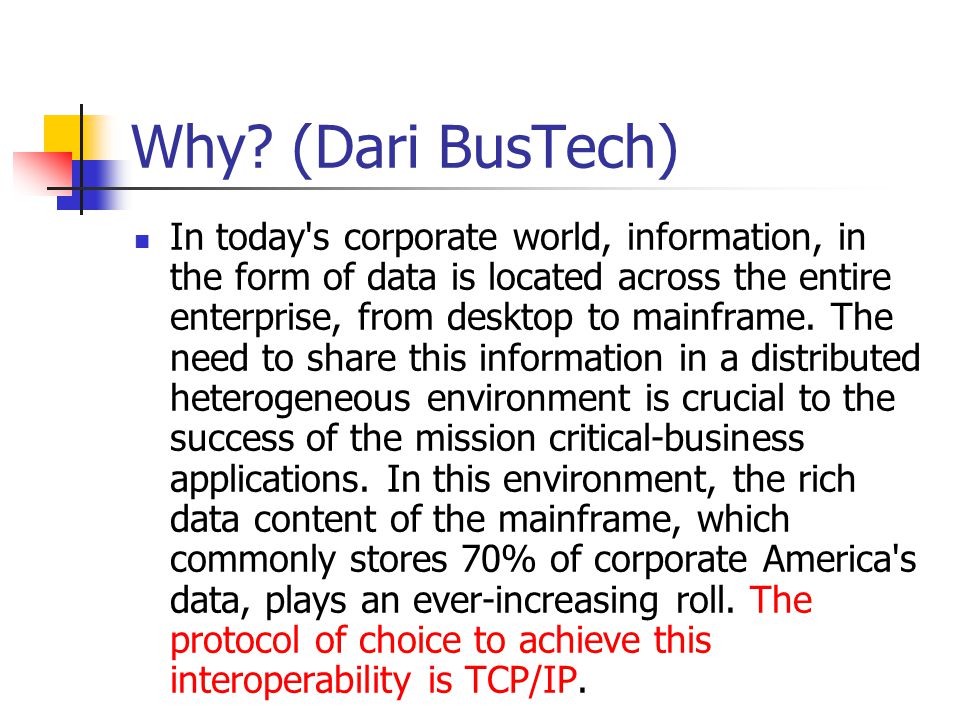 Why? (Dari BusTech)

In today's corporate world, information, in the form of data is located across the entire enterprise, from desktop to mainframe. The need to share this information in a distributed heterogeneous environment is crucial to the success of the mission critical-business applications. In this environment, the rich data content of the mainframe, which commonly stores 70% of corporate America's data, plays an ever-increasing roll. The protocol of choice to achieve this interoperability is TCP/IP.